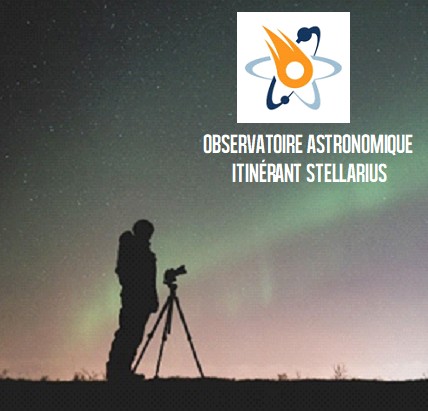 OBSERVATOIRE ASTRONOMIQUE ITINÉRANT STELLARIUS